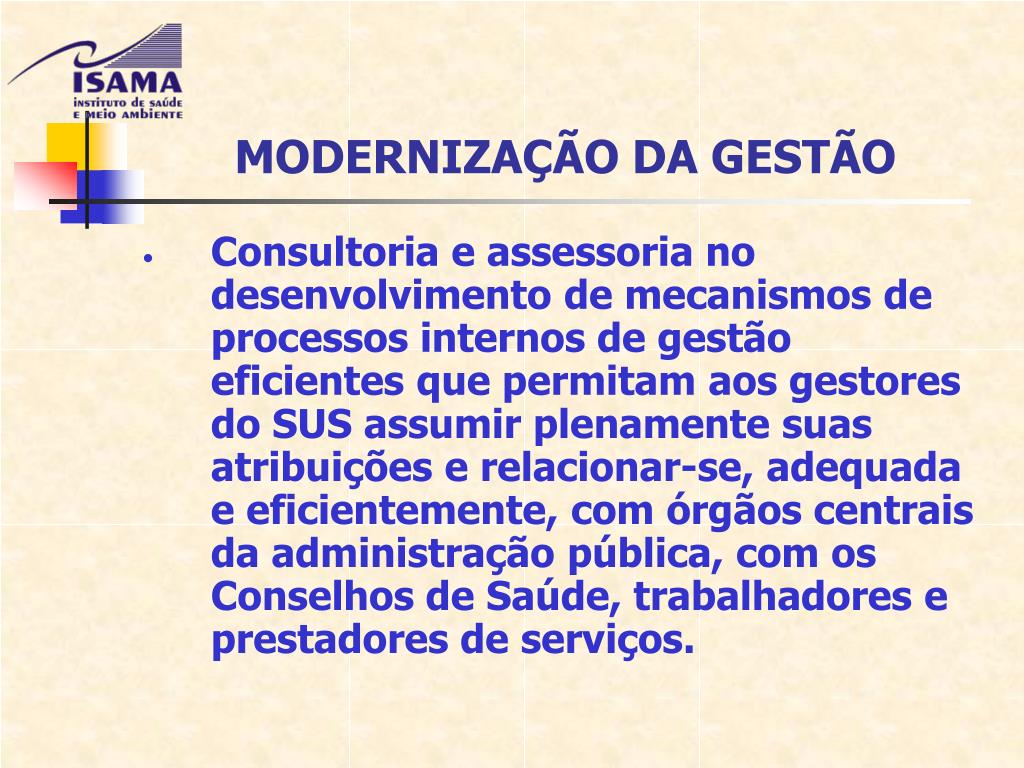 ISAMA
INSTITUTO DE SAÚDE E MEIO AMBIENTE

MODERNIZAÇÃO DA GESTÃO

• Consultoria e assessoria no desenvolvimento de mecanismos de processos internos de gestão eficientes que permitam aos gestores do SUS assumir plenamente suas atribuições e relacionar-se, adequada e eficientemente, com órgãos centrais da administração pública, com os Conselhos de Saúde, trabalhadores e prestadores de serviços.